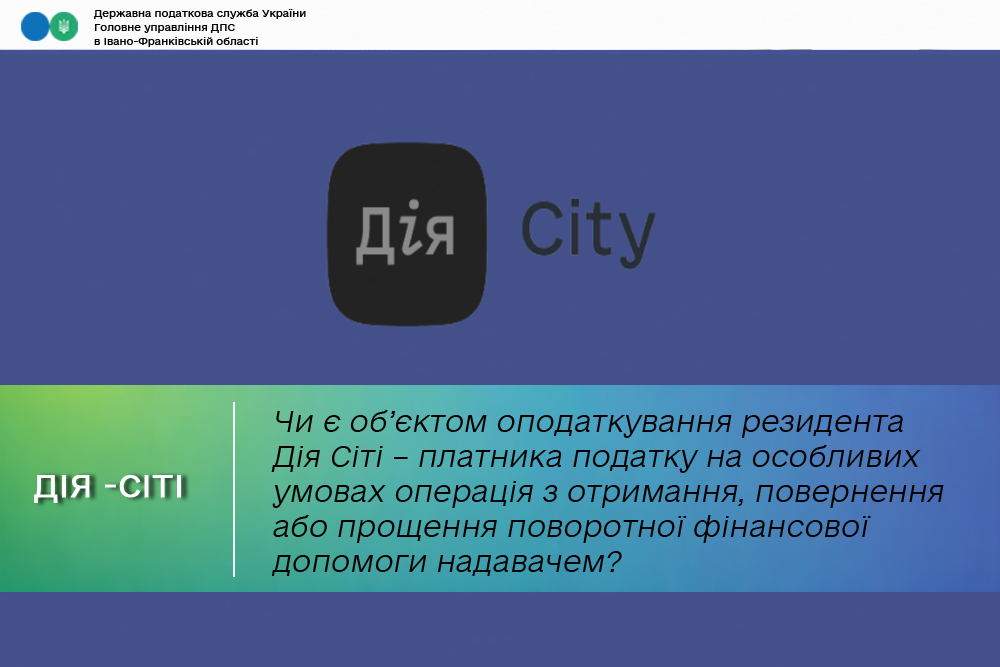 Державна податкова служба України
Головне управління ДПС
в Івано-Франківській області

Дія City

ДІЯ -СІТІ

Чи є об'єктом оподаткування резидента Дія Сіті – платника податку на особливих умовах операція з отримання, повернення або прощення поворотної фінансової допомоги надавачем?